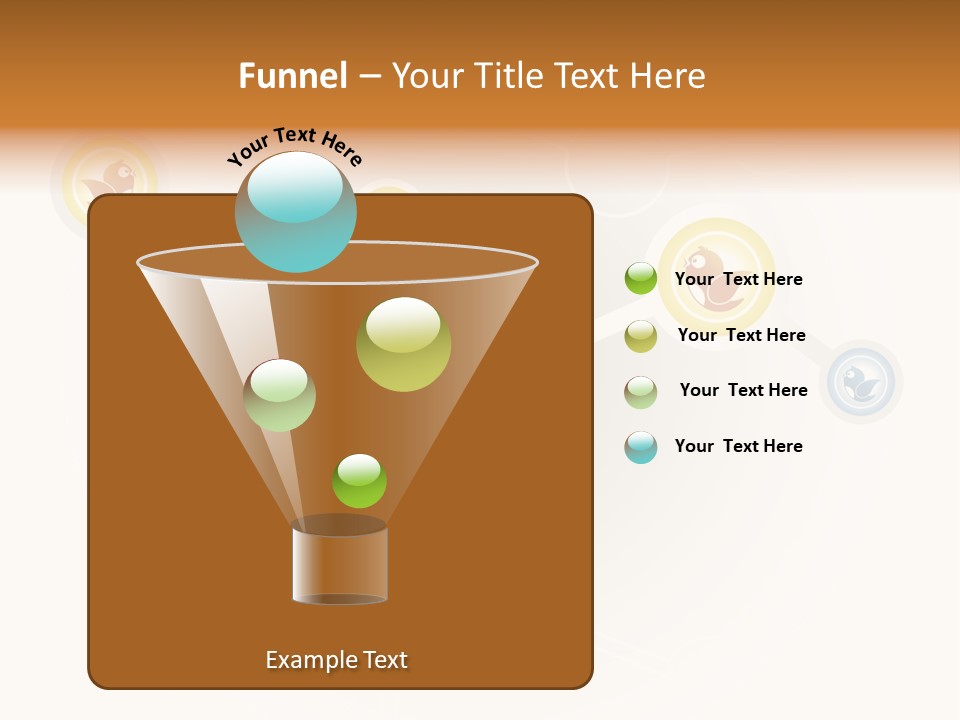 Funnel – Your Title Text Here

Your Text Here

Your Text Here

Your Text Here

Your Text Here

Your Text Here

Example Text